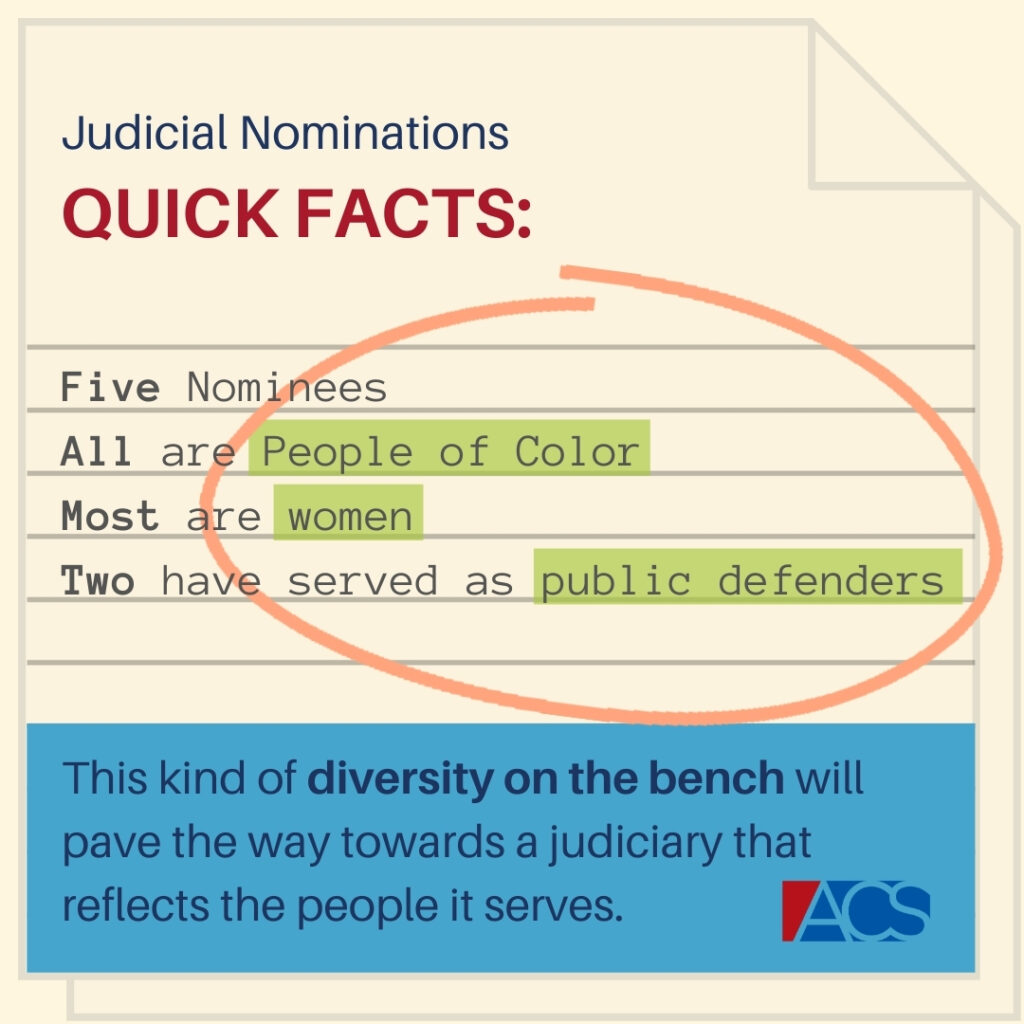 Judicial Nominations
QUICK FACTS:

Five Nominees
All are People of Color
Most are women
Two have served as public defenders

This kind of diversity on the bench will pave the way towards a judiciary that reflects the people it serves.

ACS